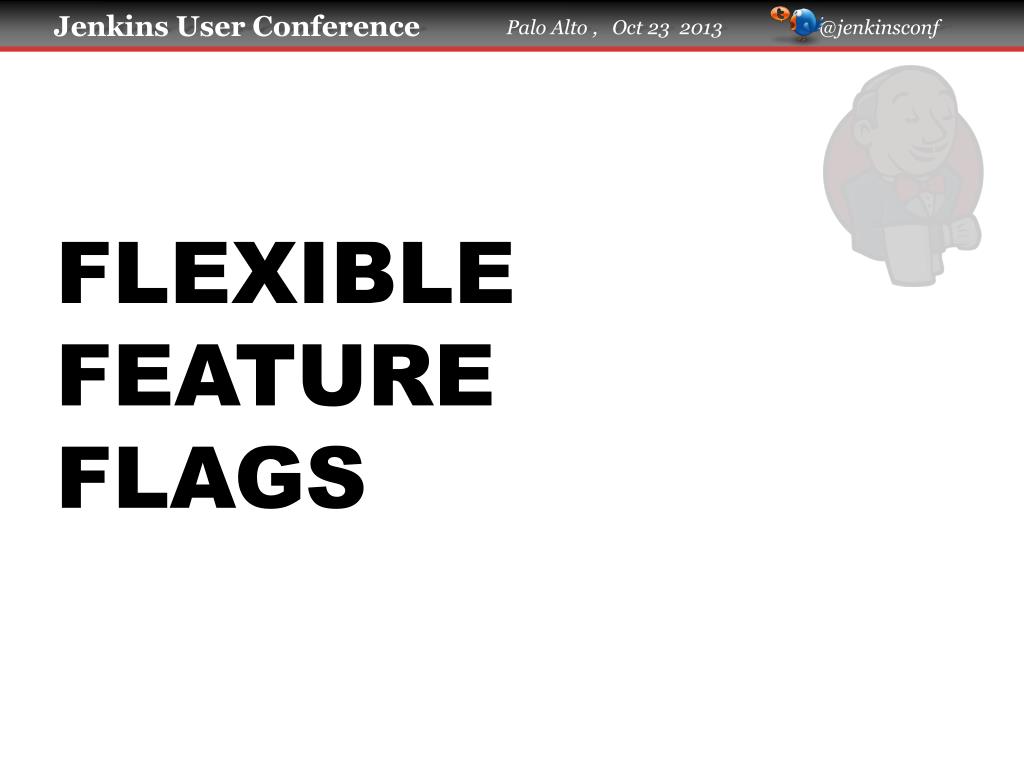 Jenkins User Conference Palo Alto , Oct 23 2013 @jenkinsconf

FLEXIBLE FEATURE FLAGS